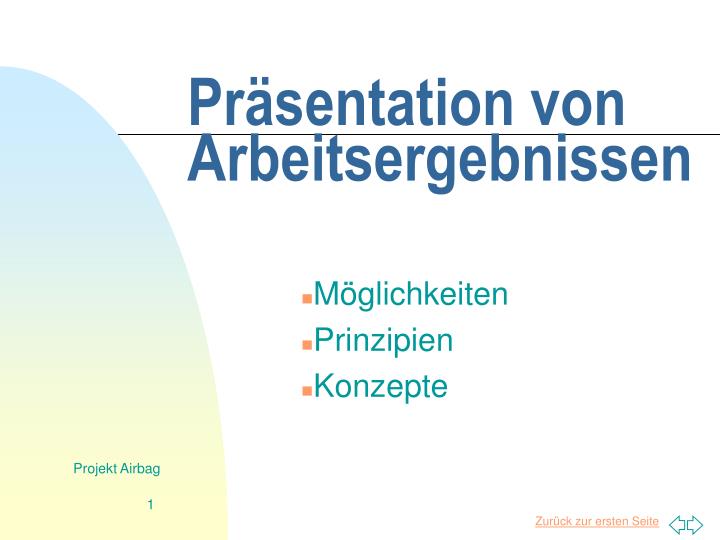 Präsentation von Arbeitsergebnissen

Möglichkeiten
Prinzipien
Konzepte

Projekt Airbag

1

Zurück zur ersten Seite